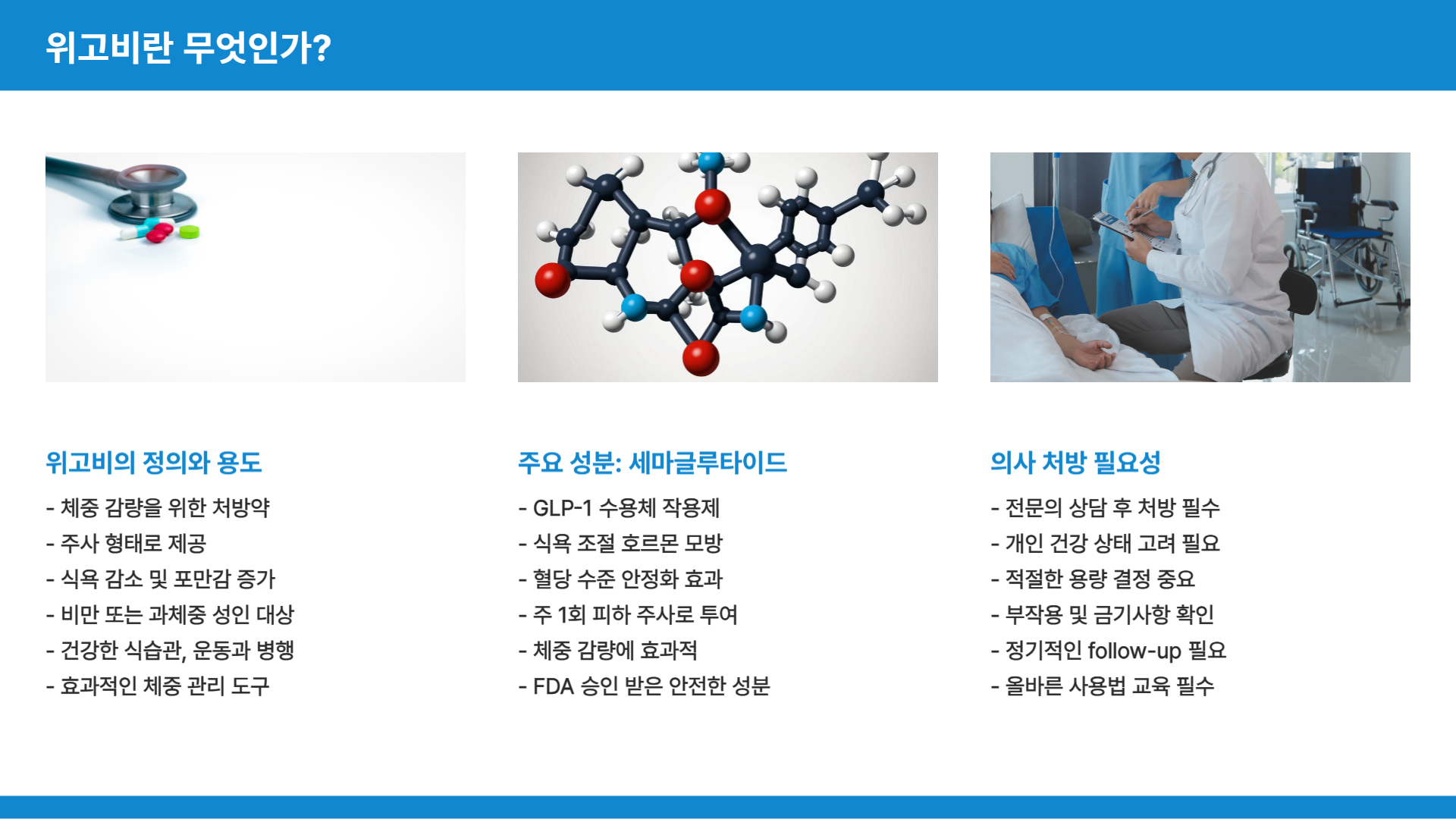 위고비란 무엇인가?

위고비의 정의와 용도

- 체중 감량을 위한 처방약
- 주사 형태로 제공
- 식욕 감소 및 포만감 증가
- 비만 또는 과체중 성인 대상
- 건강한 식습관, 운동과 병행
- 효과적인 체중 관리 도구

주요 성분: 세마글루타이드

- GLP-1 수용체 작용제
- 식욕 조절 호르몬 모방
- 혈당 수준 안정화 효과
- 주 1회 피하 주사로 투여
- 체중 감량에 효과적
- FDA 승인 받은 안전한 성분

의사 처방 필요성

- 전문의 상담 후 처방 필수
- 개인 건강 상태 고려 필요
- 적절한 용량 결정 중요
- 부작용 및 금기사항 확인
- 정기적인 follow-up 필요
- 올바른 사용법 교육 필수